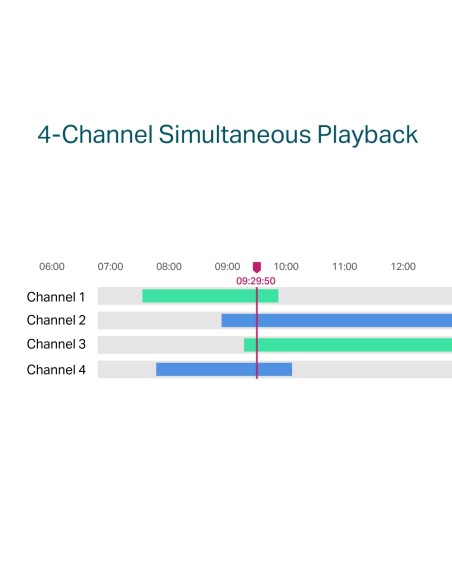 4-Channel Simultaneous Playback

06:00 07:00 08:00 09:00 10:00 11:00 12:00

09:29:50

Channel 1
Channel 2
Channel 3
Channel 4